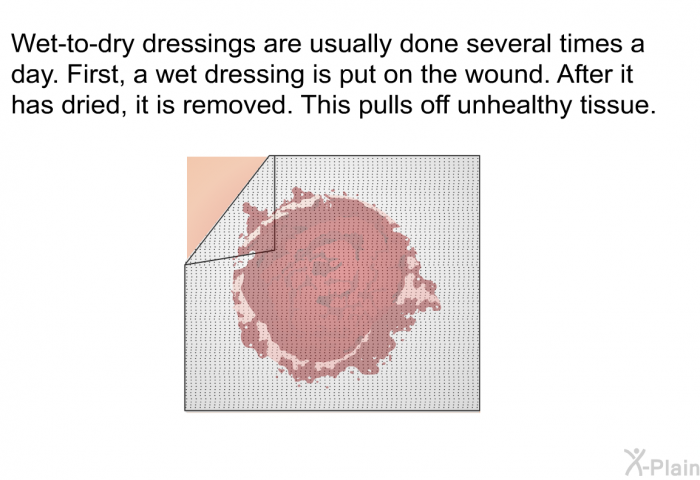 Wet-to-dry dressings are usually done several times a day. First, a wet dressing is put on the wound. After it has dried, it is removed. This pulls off unhealthy tissue.

X-Plain